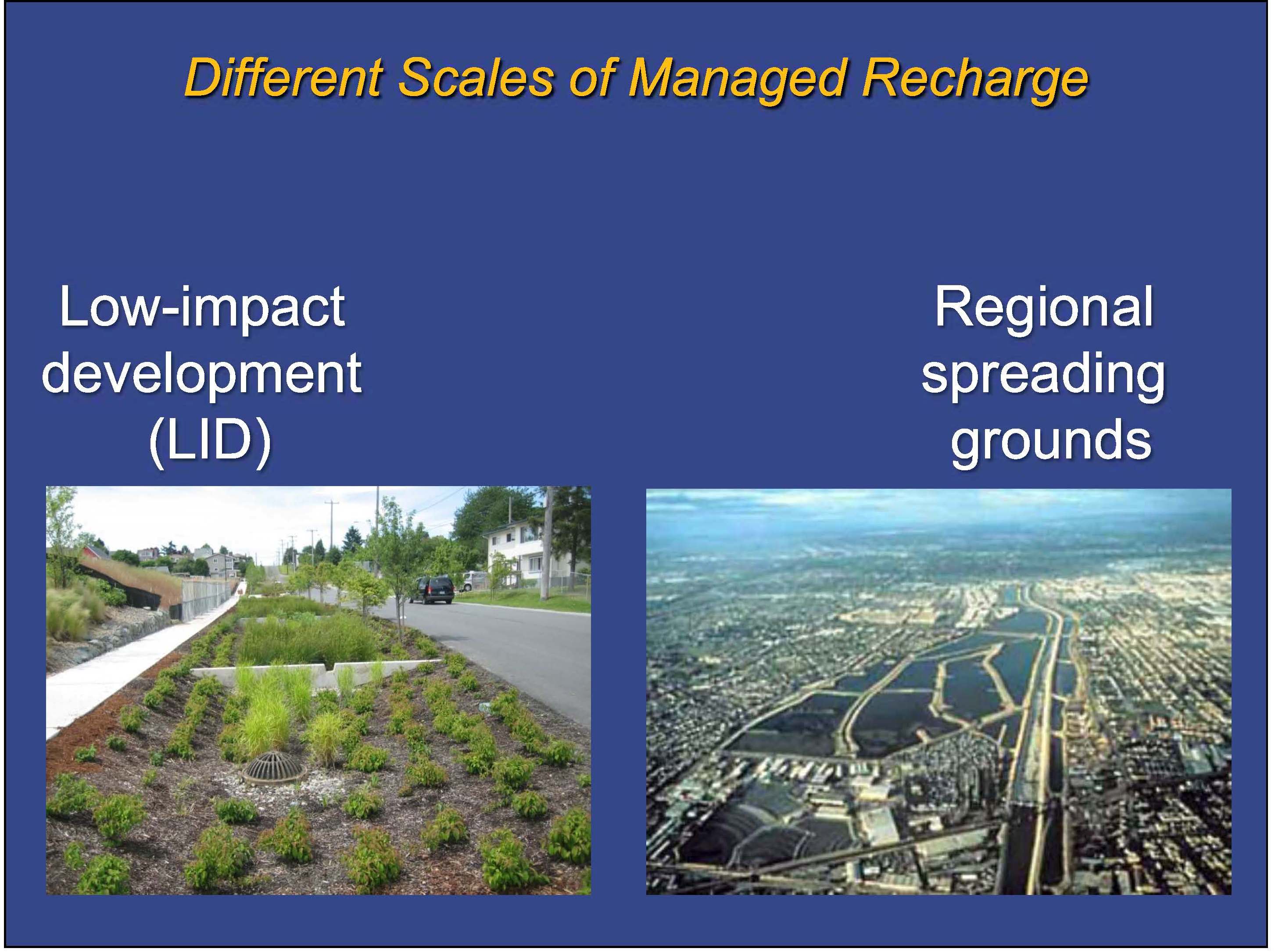 Different Scales of Managed Recharge

Low-impact development (LID)

Regional spreading grounds